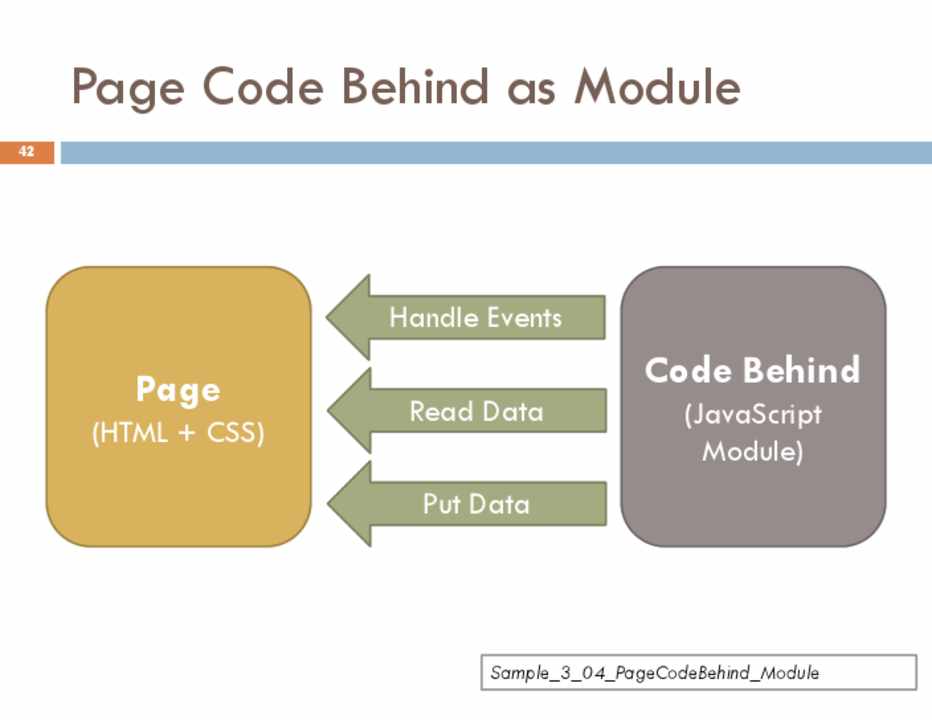 Page Code Behind as Module

42

Page
(HTML + CSS)

Handle Events

Read Data

Put Data

Code Behind
(JavaScript Module)

Sample_3_04_PageCodeBehind_Module